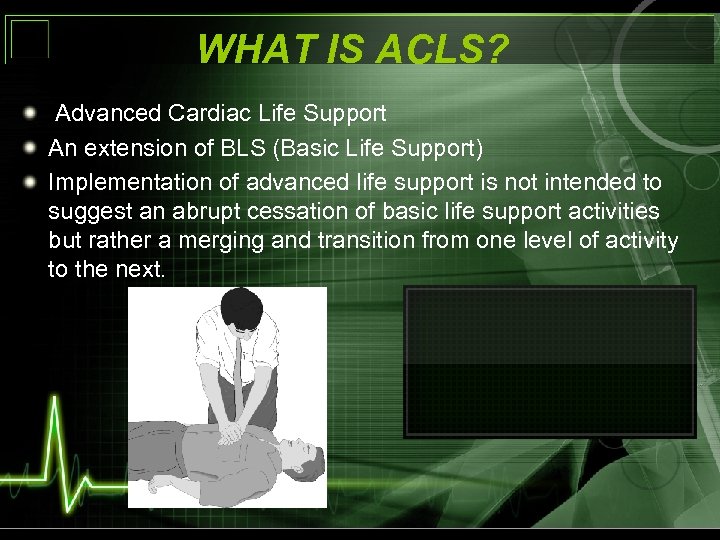 WHAT IS ACLS?

- Advanced Cardiac Life Support
- An extension of BLS (Basic Life Support)
- Implementation of advanced life support is not intended to suggest an abrupt cessation of basic life support activities but rather a merging and transition from one level of activity to the next.